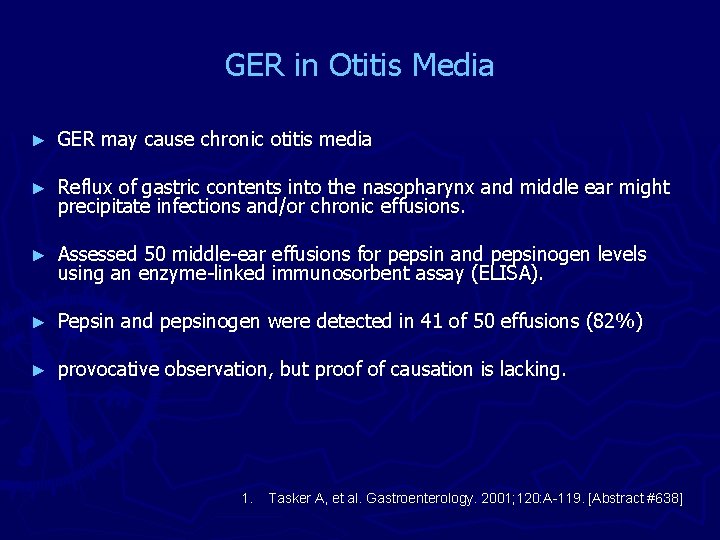 GER in Otitis Media

► GER may cause chronic otitis media

► Reflux of gastric contents into the nasopharynx and middle ear might precipitate infections and/or chronic effusions.

► Assessed 50 middle-ear effusions for pepsin and pepsinogen levels using an enzyme-linked immunosorbent assay (ELISA).

► Pepsin and pepsinogen were detected in 41 of 50 effusions (82%)

► provocative observation, but proof of causation is lacking.

1. Tasker A, et al. Gastroenterology. 2001;120:A-119. [Abstract #638]